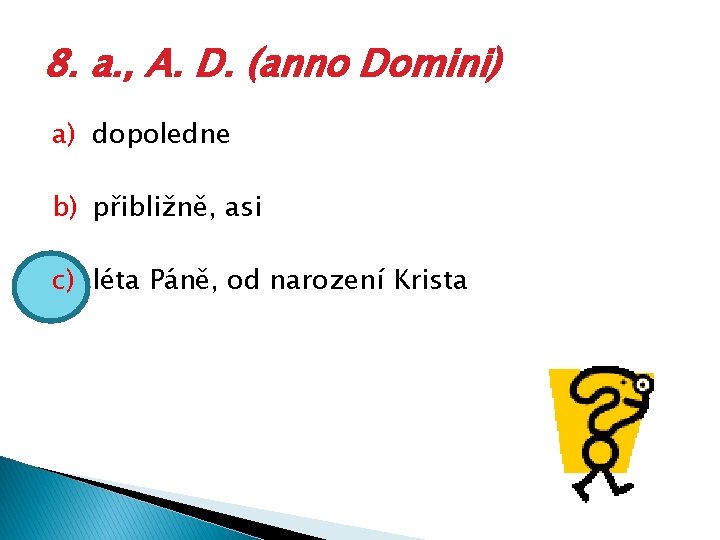 8. a., A. D. (anno Domini)

a) dopoledne

b) přibližně, asi

c) léta Páně, od narození Krista